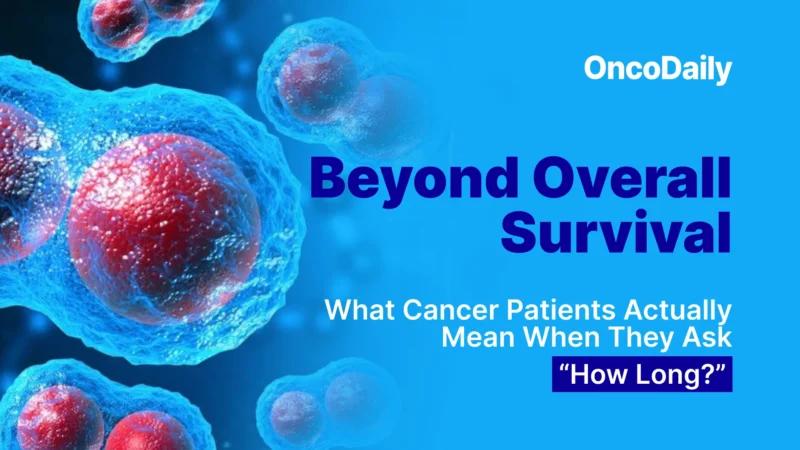 OncoDaily

Beyond Overall Survival

What Cancer Patients Actually Mean When They Ask

“How Long?”